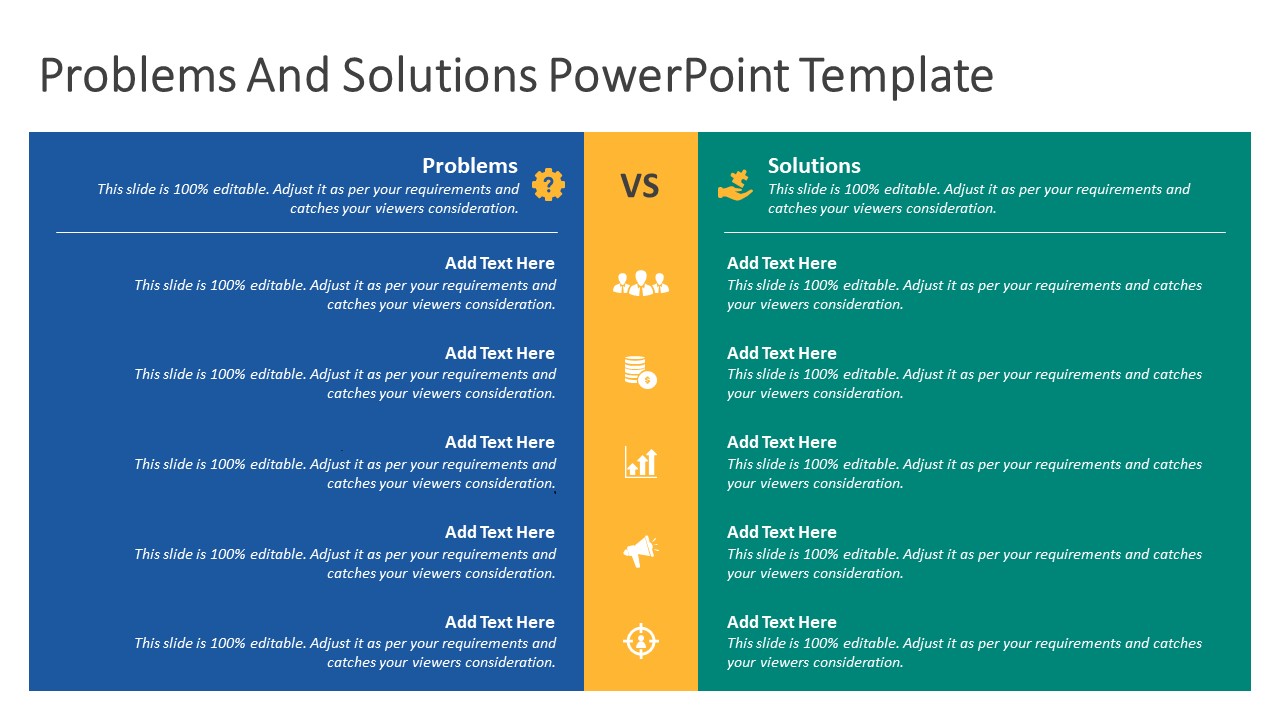 Problems And Solutions PowerPoint Template

Problems
This slide is 100% editable. Adjust it as per your requirements and catches your viewers consideration.

Add Text Here
This slide is 100% editable. Adjust it as per your requirements and catches your viewers consideration.

Add Text Here
This slide is 100% editable. Adjust it as per your requirements and catches your viewers consideration.

Add Text Here
This slide is 100% editable. Adjust it as per your requirements and catches your viewers consideration.

Add Text Here
This slide is 100% editable. Adjust it as per your requirements and catches your viewers consideration.

Add Text Here
This slide is 100% editable. Adjust it as per your requirements and catches your viewers consideration.

VS

Solutions
This slide is 100% editable. Adjust it as per your requirements and catches your viewers consideration.

Add Text Here
This slide is 100% editable. Adjust it as per your requirements and catches your viewers consideration.

Add Text Here
This slide is 100% editable. Adjust it as per your requirements and catches your viewers consideration.

Add Text Here
This slide is 100% editable. Adjust it as per your requirements and catches your viewers consideration.

Add Text Here
This slide is 100% editable. Adjust it as per your requirements and catches your viewers consideration.

Add Text Here
This slide is 100% editable. Adjust it as per your requirements and catches your viewers consideration.